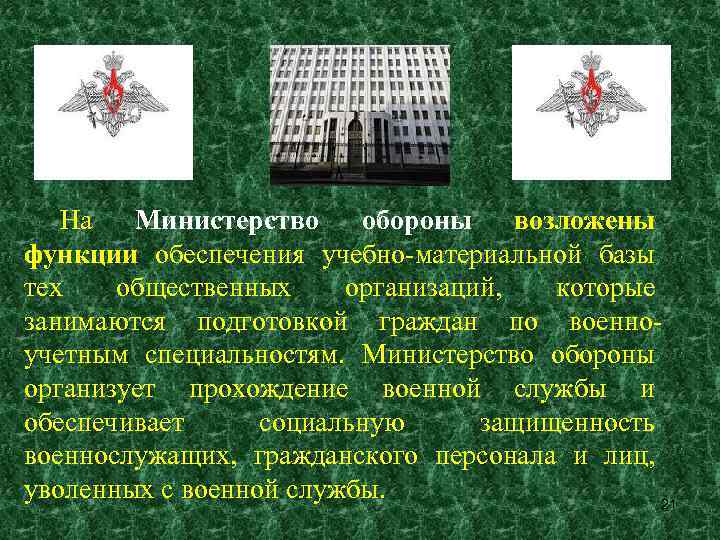 На Министерство обороны возложены функции обеспечения учебно-материальной базы тех общественных организаций, которые занимаются подготовкой граждан по военно-учетным специальностям. Министерство обороны организует прохождение военной службы и обеспечивает социальную защищенность военнослужащих, гражданского персонала и лиц, уволенных с военной службы.

21